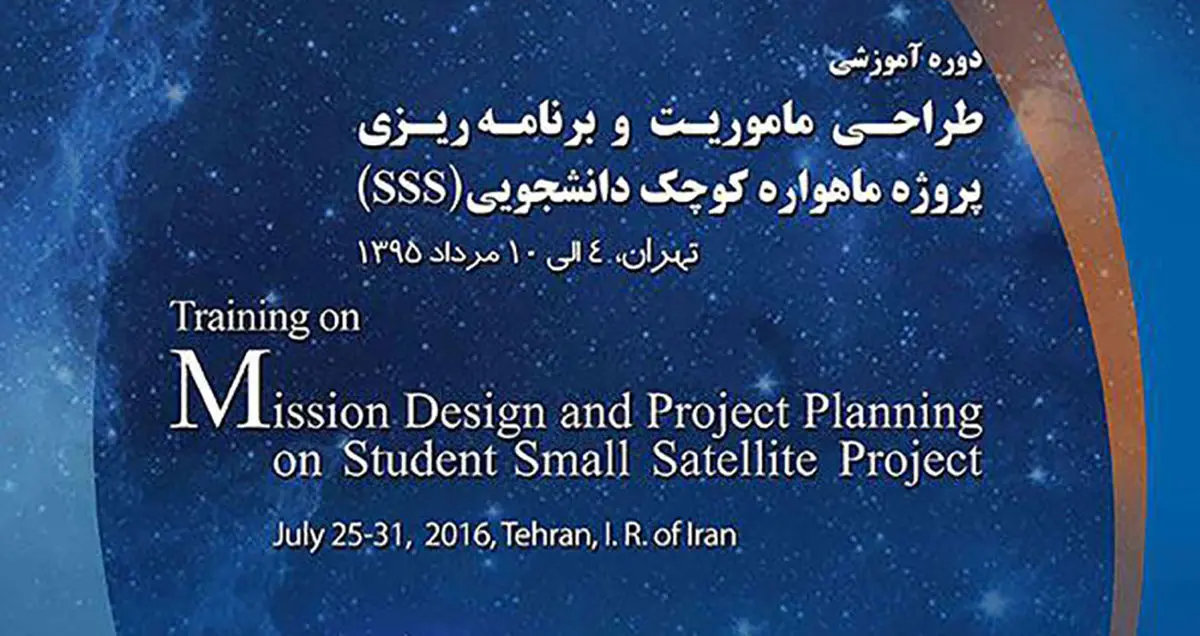 دوره آموزشی
طراحی ماموریت و برنامه ریزی
پروژه ماهواره کوچک دانشجویی(SSS)
تهران، ٤ الی ١٠ مرداد ١٣٩٥

Training on
Mission Design and Project Planning
on Student Small Satellite Project

July 25-31, 2016, Tehran, I. R. of Iran